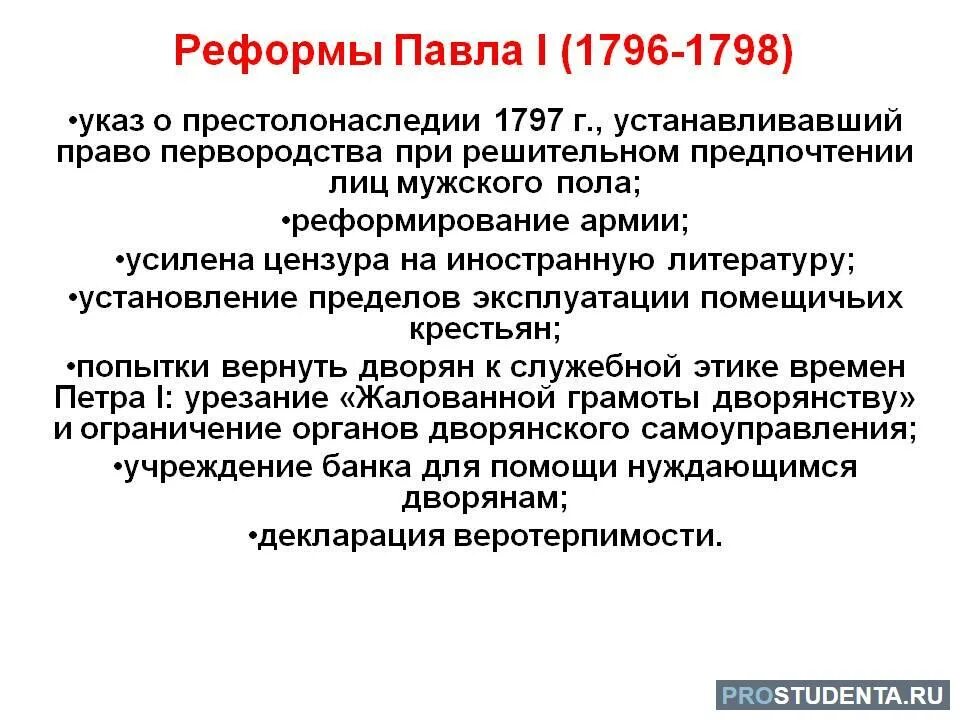 Реформы Павла I (1796-1798)

•указ о престолонаследии 1797 г., устанавливавший право первородства при решительном предпочтении лиц мужского пола;

•реформирование армии;

•усилена цензура на иностранную литературу;

•установление пределов эксплуатации помещичьих крестьян;

•попытки вернуть дворян к служебной этике времен Петра I: урезание «Жалованной грамоты дворянству» и ограничение органов дворянского самоуправления;

•учреждение банка для помощи нуждающимся дворянам;

•декларация веротерпимости.

PROSTUDENTA.RU